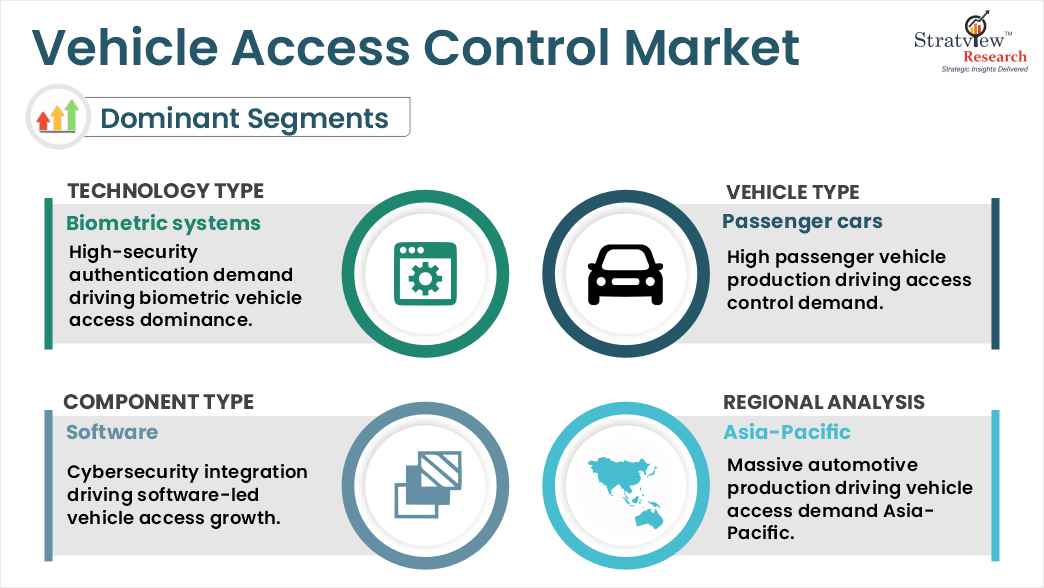 Vehicle Access Control Market

Stratview™ Research
Strategic Insights Delivered

Dominant Segments

TECHNOLOGY TYPE
Biometric systems
High-security authentication demand driving biometric vehicle access dominance.

VEHICLE TYPE
Passenger cars
High passenger vehicle production driving access control demand.

COMPONENT TYPE
Software
Cybersecurity integration driving software-led vehicle access growth.

REGIONAL ANALYSIS
Asia-Pacific
Massive automotive production driving vehicle access demand Asia-Pacific.